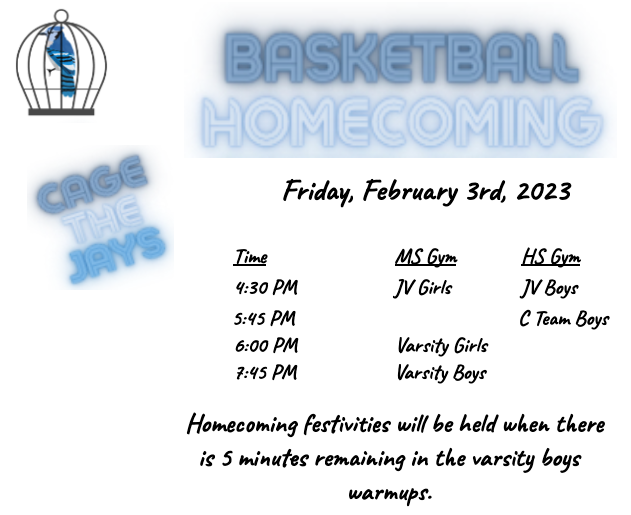 BASKETBALL
HOMECOMING

CAGE
THE
JAYS

Friday, February 3rd, 2023

| Time | MS Gym | HS Gym |
|---|---|---|
| 4:30 PM | JV Girls | JV Boys |
| 5:45 PM | | C Team Boys |
| 6:00 PM | Varsity Girls | |
| 7:45 PM | Varsity Boys | |

Homecoming festivities will be held when there is 5 minutes remaining in the varsity boys warmups.